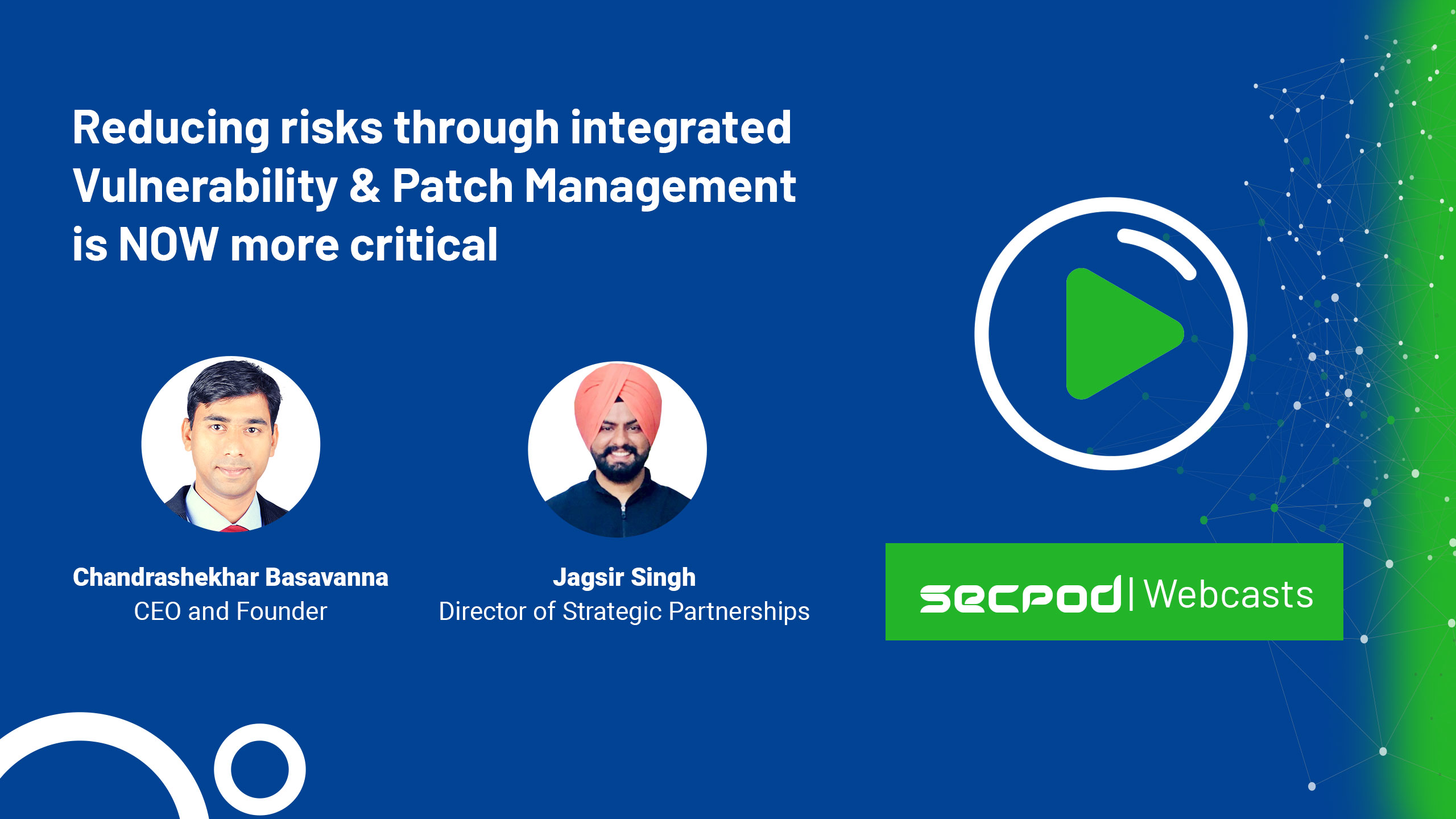 Reducing risks through integrated Vulnerability & Patch Management is NOW more critical

Chandrashekhar Basavanna
CEO and Founder

Jagsir Singh
Director of Strategic Partnerships

secpod | Webcasts